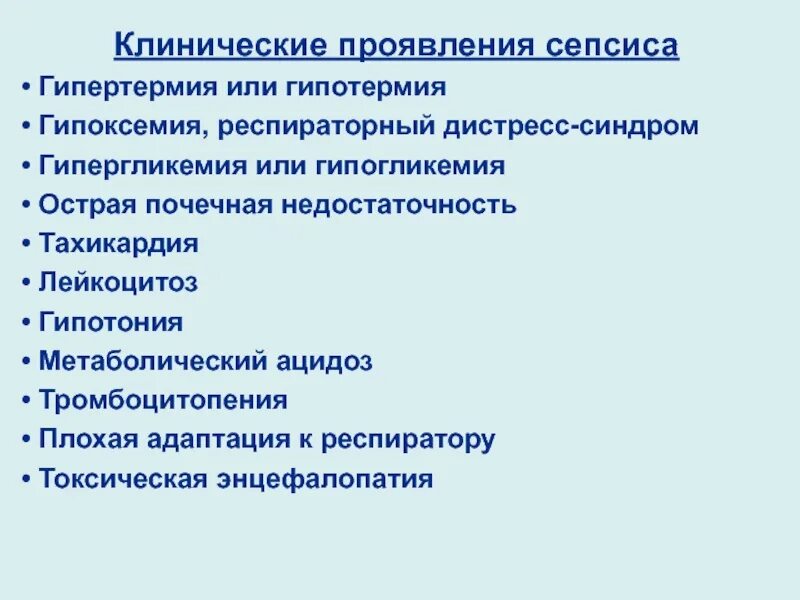 Клинические проявления сепсиса

• Гипертермия или гипотермия
• Гипоксемия, респираторный дистресс-синдром
• Гипергликемия или гипогликемия
• Острая почечная недостаточность
• Тахикардия
• Лейкоцитоз
• Гипотония
• Метаболический ацидоз
• Тромбоцитопения
• Плохая адаптация к респиратору
• Токсическая энцефалопатия